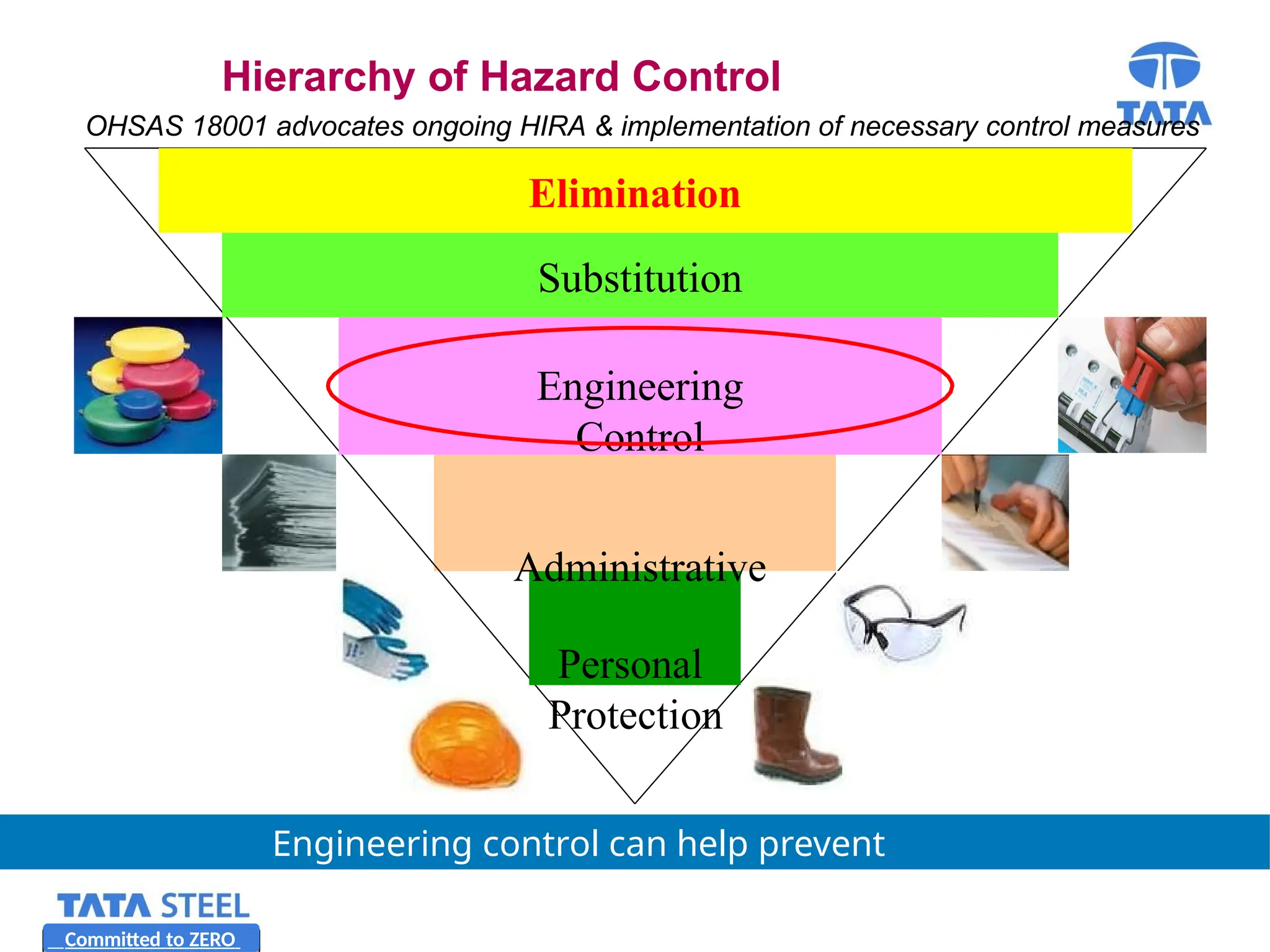 Hierarchy of Hazard Control

TATA

OHSAS 18001 advocates ongoing HIRA & implementation of necessary control measures

Elimination

Substitution

Engineering Control

Administrative

Personal Protection

Engineering control can help prevent

TATA STEEL

Committed to ZERO